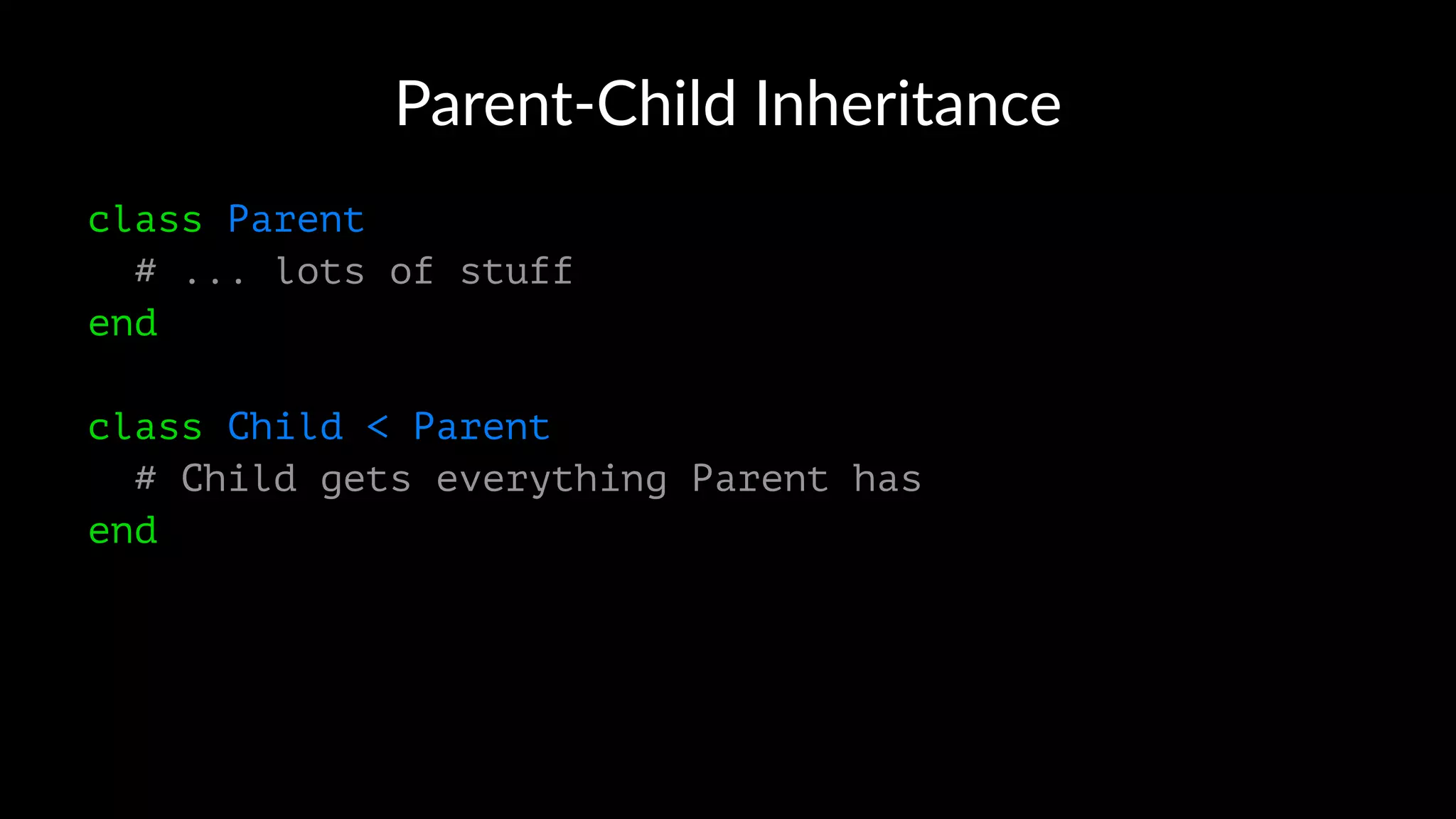 Parent-Child Inheritance

class Parent
  # ... lots of stuff
end

class Child < Parent
  # Child gets everything Parent has
end